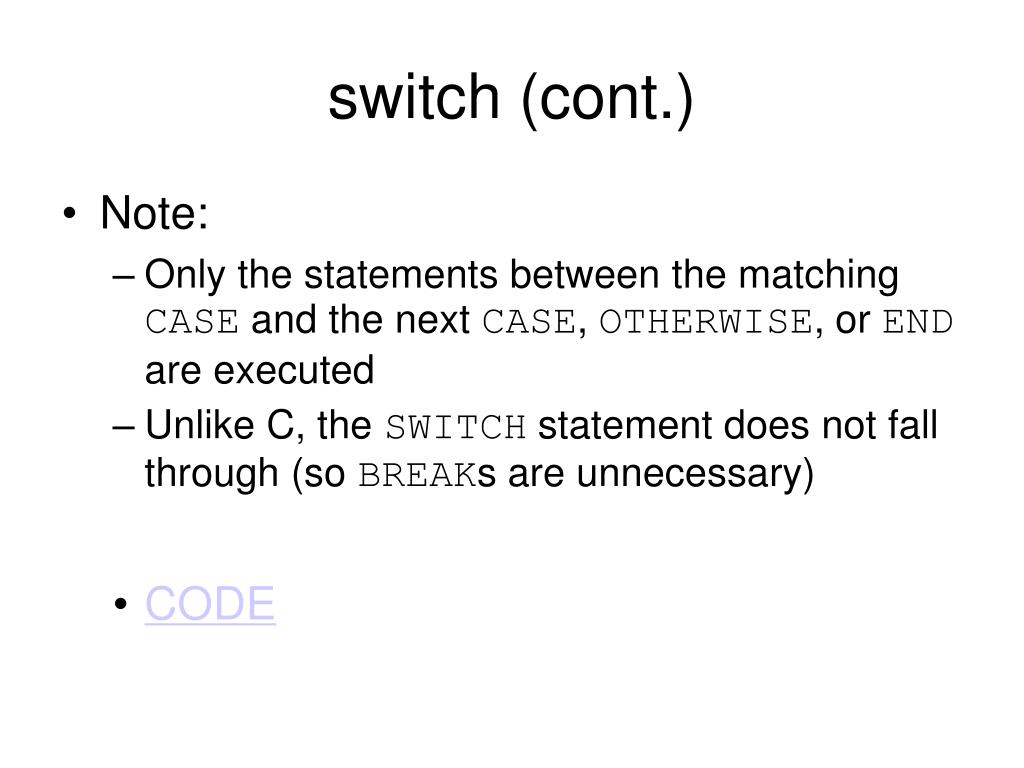 switch (cont.)

• Note:
– Only the statements between the matching CASE and the next CASE, OTHERWISE, or END are executed
– Unlike C, the SWITCH statement does not fall through (so BREAKs are unnecessary)

• CODE